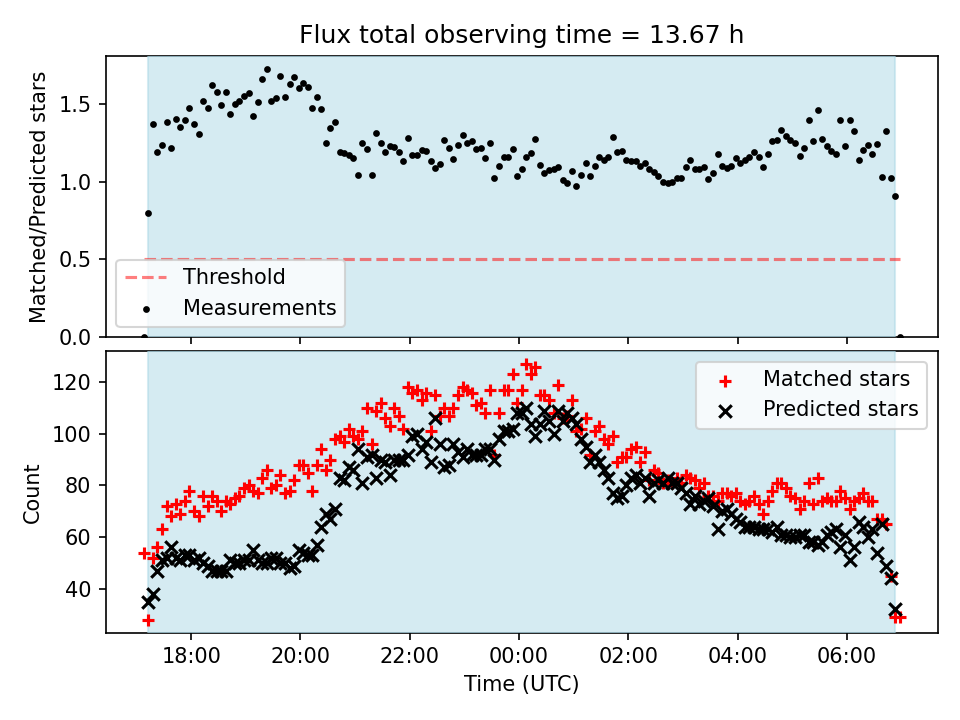 Flux total observing time = 13.67 h

Matched/Predicted stars

1.5
1.0
0.5
0.0

Threshold
Measurements

Count

120
100
80
60
40

Matched stars
Predicted stars

18:00
20:00
22:00
00:00
02:00
04:00
06:00

Time (UTC)